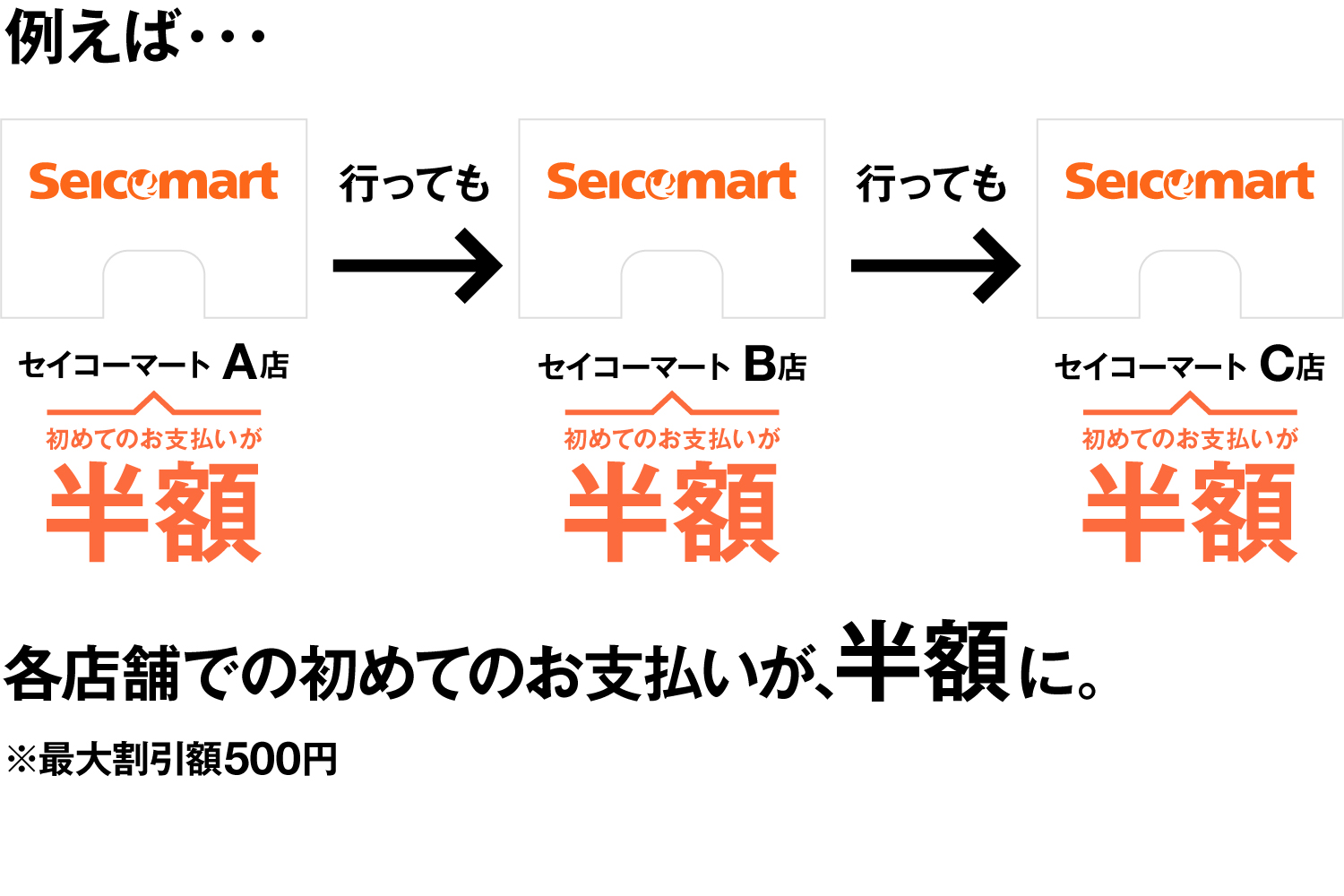 例えば・・・

Seicomart

行っても

Seicomart

行っても

Seicomart

セイコーマート A店
初めてのお支払いが
半額

セイコーマート B店
初めてのお支払いが
半額

セイコーマート C店
初めてのお支払いが
半額

各店舗での初めてのお支払いが、半額に。

※最大割引額500円